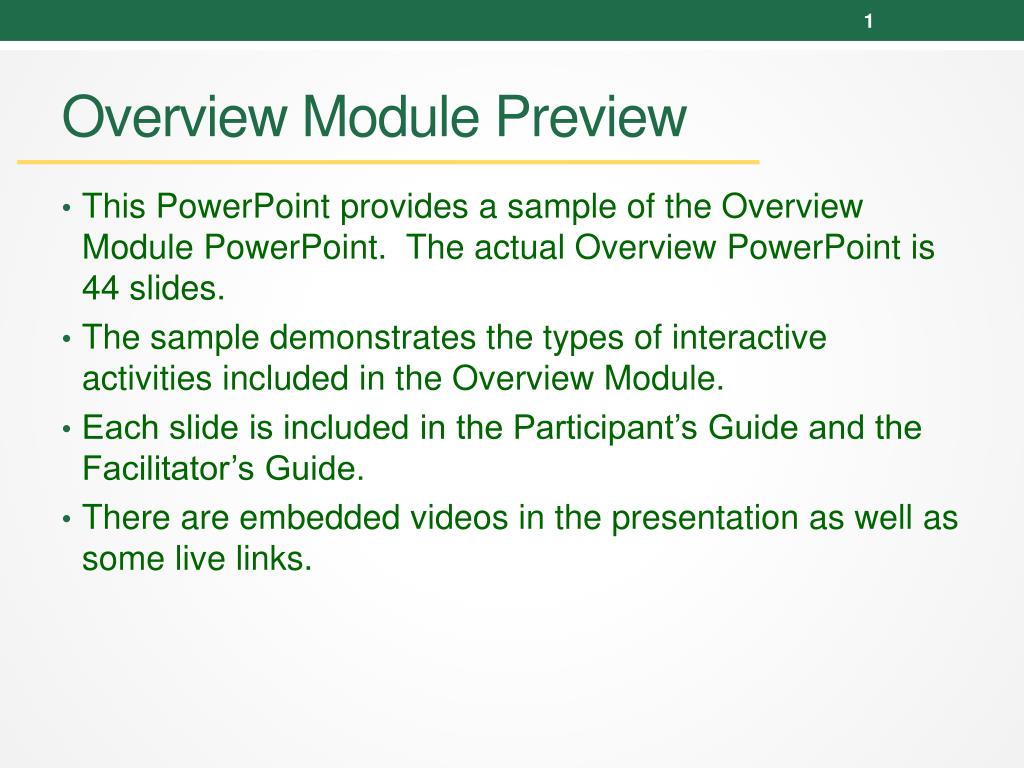 1

Overview Module Preview

• This PowerPoint provides a sample of the Overview Module PowerPoint. The actual Overview PowerPoint is 44 slides.
• The sample demonstrates the types of interactive activities included in the Overview Module.
• Each slide is included in the Participant’s Guide and the Facilitator’s Guide.
• There are embedded videos in the presentation as well as some live links.